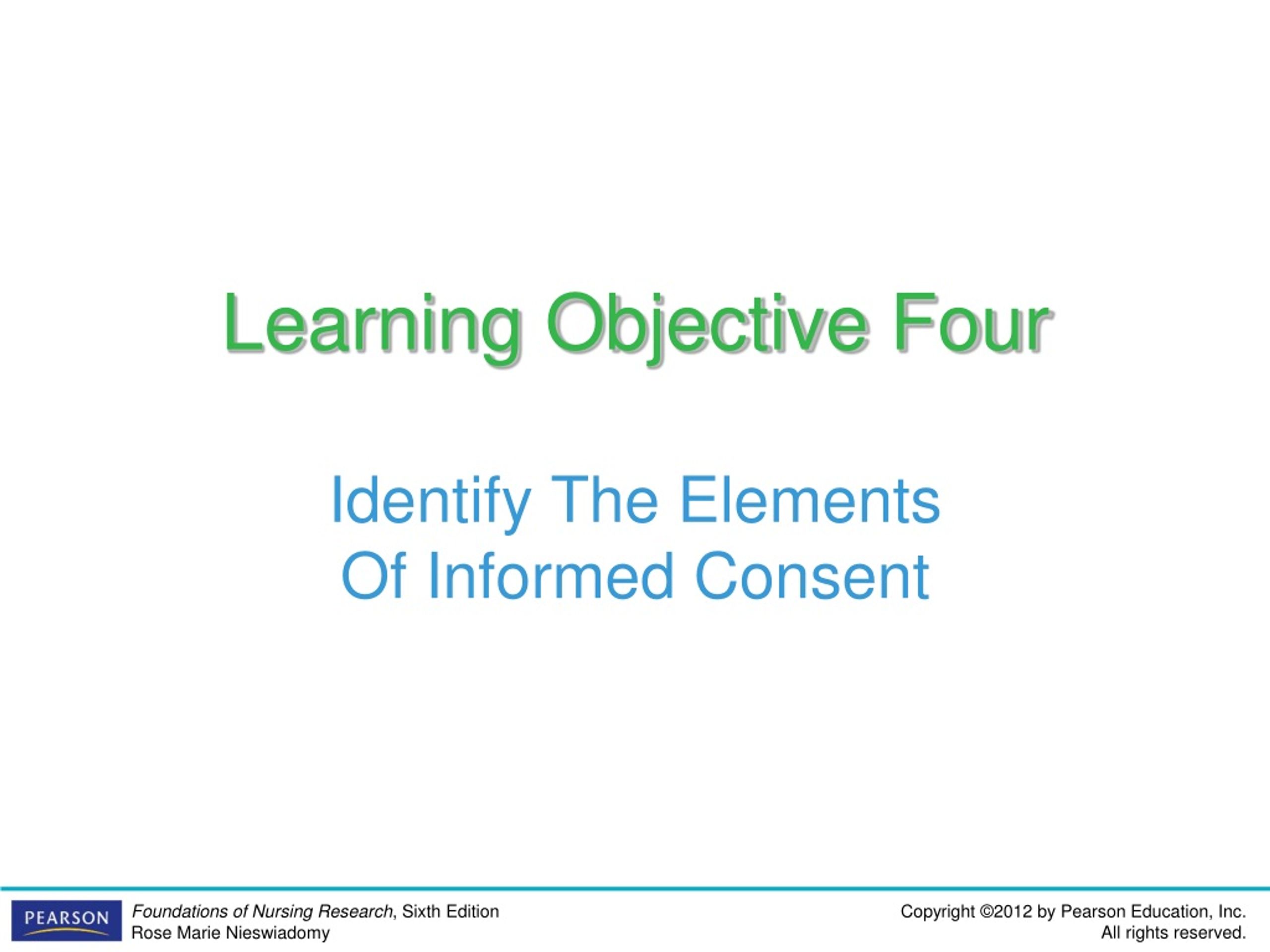 Learning Objective Four

Identify The Elements Of Informed Consent

PEARSON

Foundations of Nursing Research, Sixth Edition
Rose Marie Nieswiadomy

Copyright ©2012 by Pearson Education, Inc.
All rights reserved.